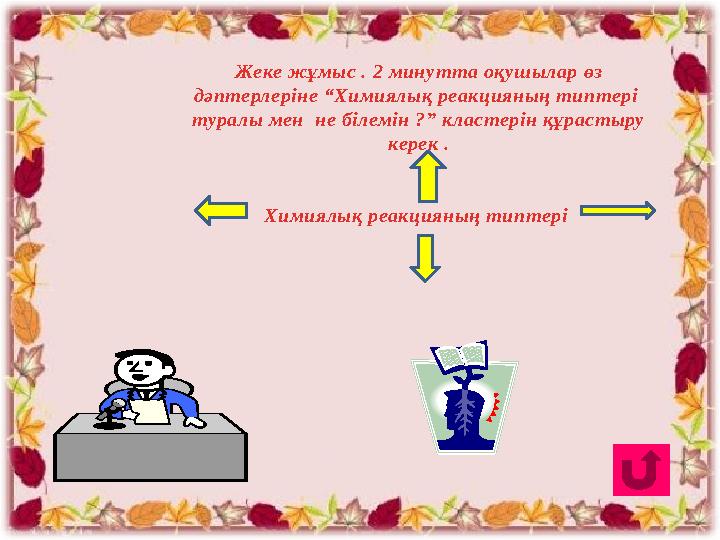 Жеке жұмыс . 2 минутта оқушылар өз дәптерлеріне “Химиялық реакцияның типтері туралы мен не білемін ?” кластерін құрастыру керек .

Химиялық реакцияның типтері